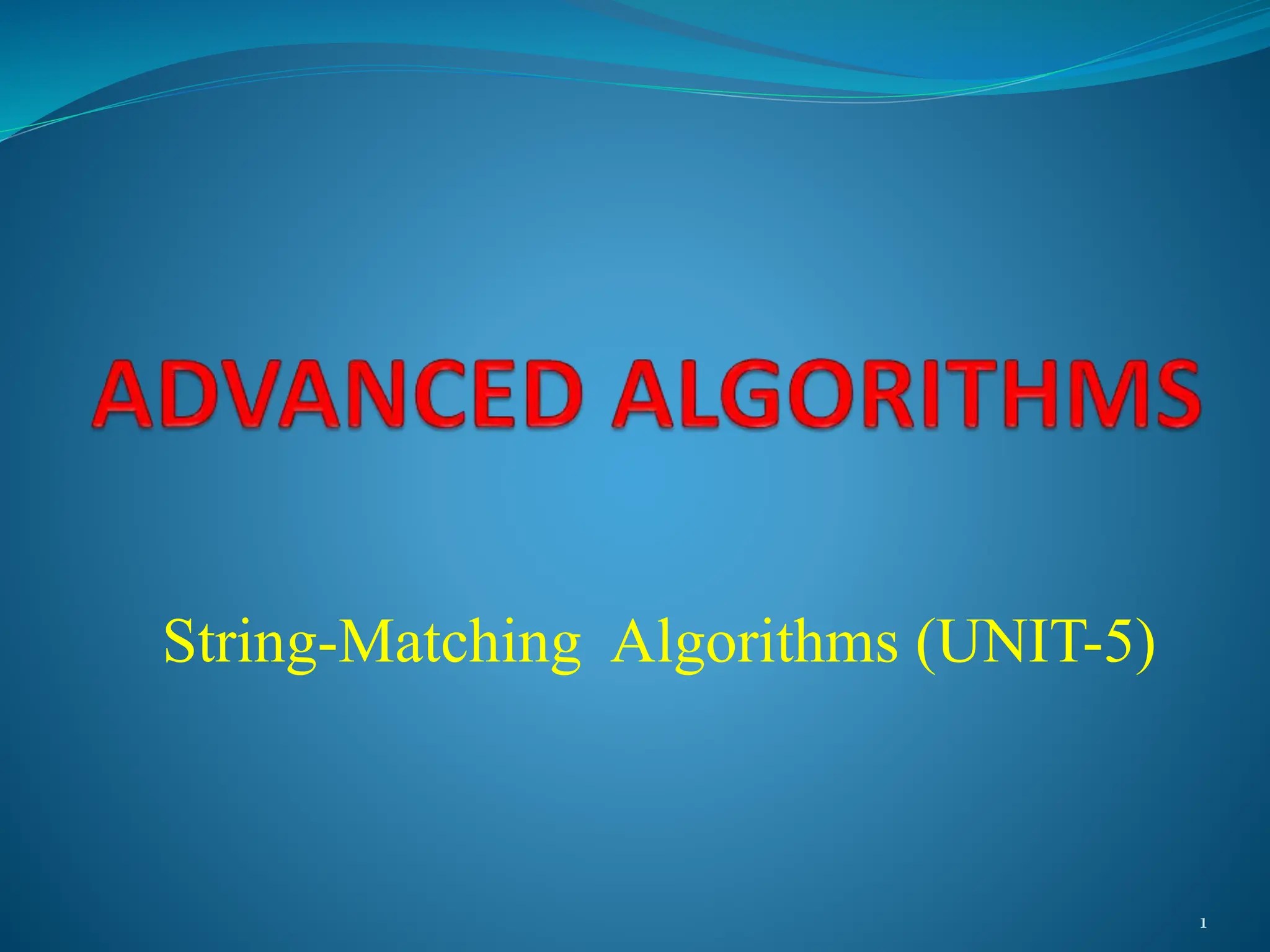 ADVANCED ALGORITHMS

String-Matching Algorithms (UNIT-5)

1